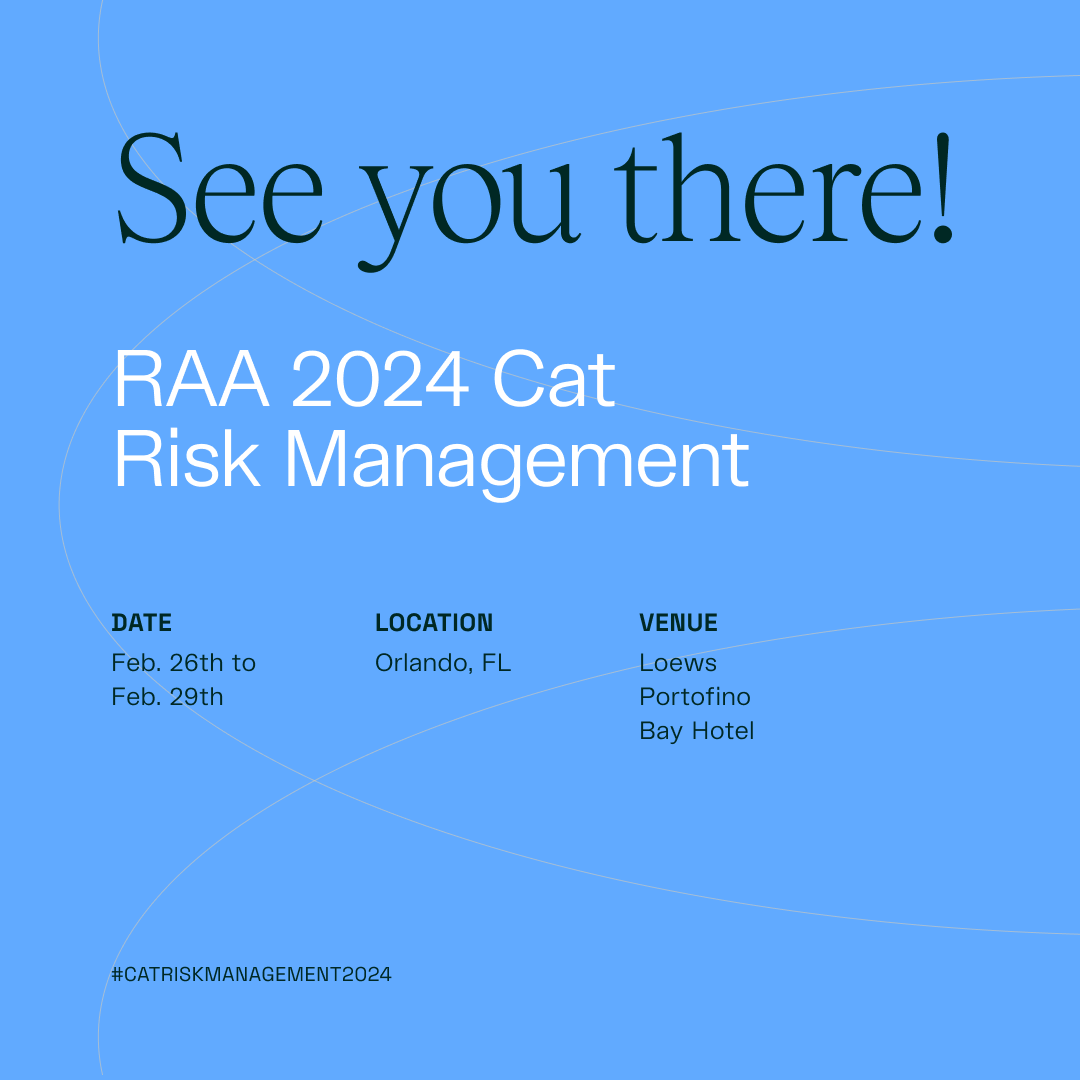 See you there!

RAA 2024 Cat Risk Management

DATE
Feb. 26th to Feb. 29th

LOCATION
Orlando, FL

VENUE
Loews Portofino Bay Hotel

#CATRISKMANAGEMENT2024